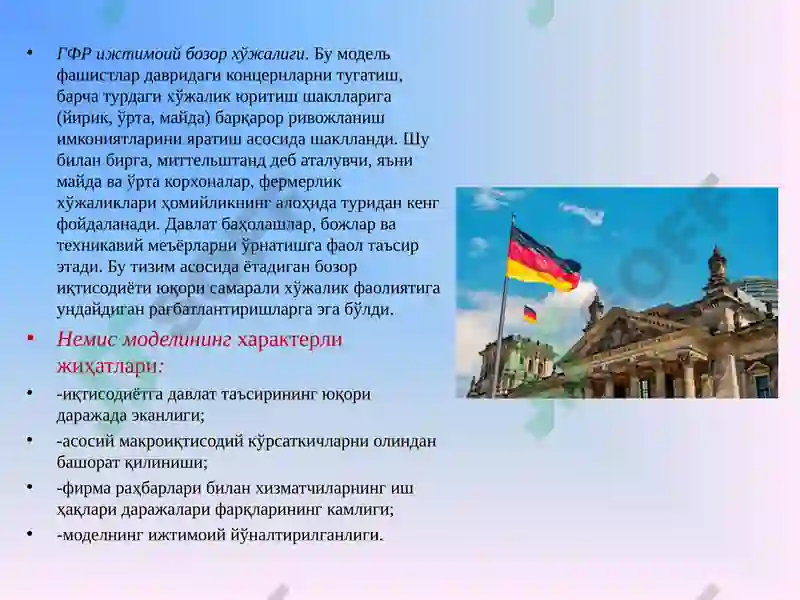 • ГФР ижтимоий бозор хўжалиги. Бу модель фашистлар давридаги концернларни тугатиш, барча турдаги хўжалик юритиш шаклларига (йирик, ўрта, майда) барқарор ривожланиш имкониятларини яратиш асосида шаклланди. Шу билан бирга, миттельштанд деб аталувчи, яъни майда ва ўрта корхоналар, фермерлик хўжаликлари ҳомийликнинг алоҳида туридан кенг фойдаланади. Давлат баҳолашлар, божлар ва техникавий меъёрларни ўрнатишга фаол таъсир этади. Бу тизим асосида ётадиган бозор иқтисодиёти юқори самарали хўжалик фаолиятига ундайдиган рағбатлантиришларга эга бўлди.

• Немис моделининг характерли жиҳатлари:

• -иқтисодиётга давлат таъсирининг юқори даражада эканлиги;

• -асосий макроиқтисодий кўрсаткичларни олиндан башорат қилиниши;

• -фирма раҳбарлари билан хизматчиларнинг иш ҳақлари даражалари фарқларининг камлиги;

• -моделнинг ижтимоий йўналтирилганлиги.